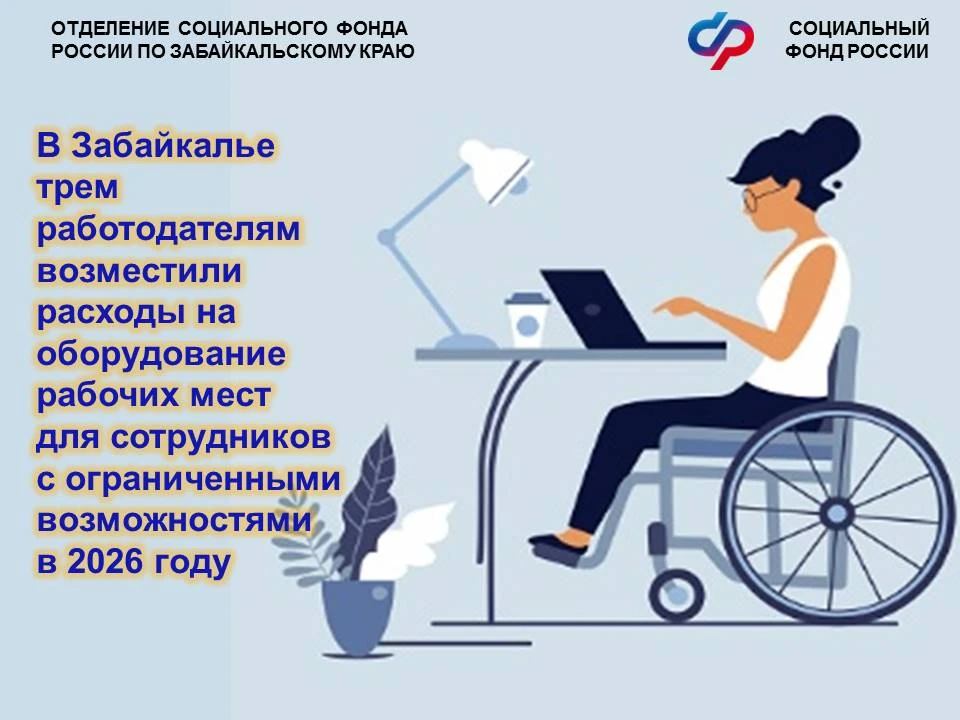 ОТДЕЛЕНИЕ СОЦИАЛЬНОГО ФОНДА РОССИИ ПО ЗАБАЙКАЛЬСКОМУ КРАЮ

СОЦИАЛЬНЫЙ ФОНД РОССИИ

В Забайкалье трем работодателям возместили расходы на оборудование рабочих мест для сотрудников с ограниченными возможностями в 2026 году